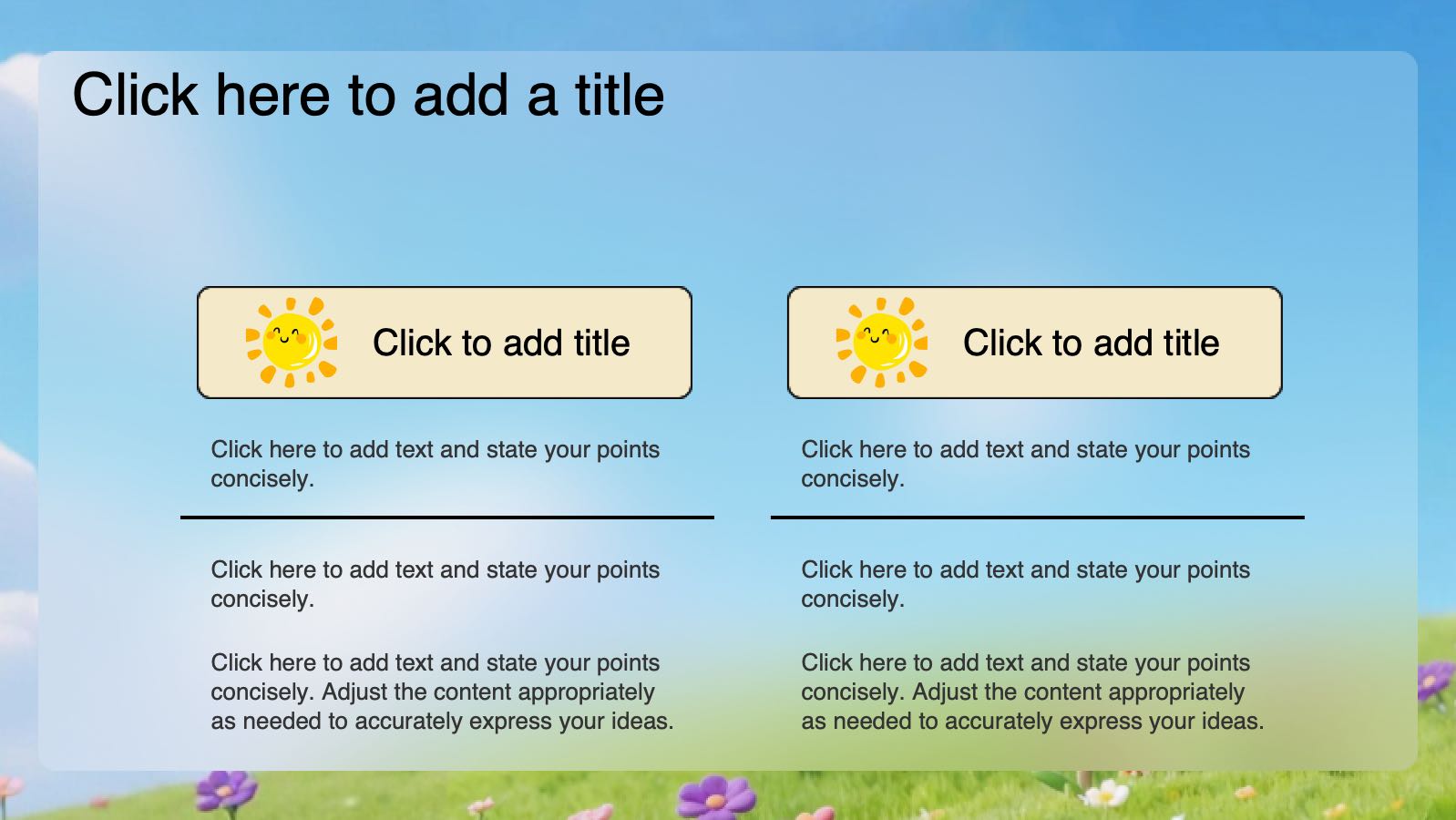 Click here to add a title

Click to add title

Click here to add text and state your points concisely.

Click here to add text and state your points concisely.

Click here to add text and state your points concisely. Adjust the content appropriately as needed to accurately express your ideas.

Click to add title

Click here to add text and state your points concisely.

Click here to add text and state your points concisely.

Click here to add text and state your points concisely. Adjust the content appropriately as needed to accurately express your ideas.